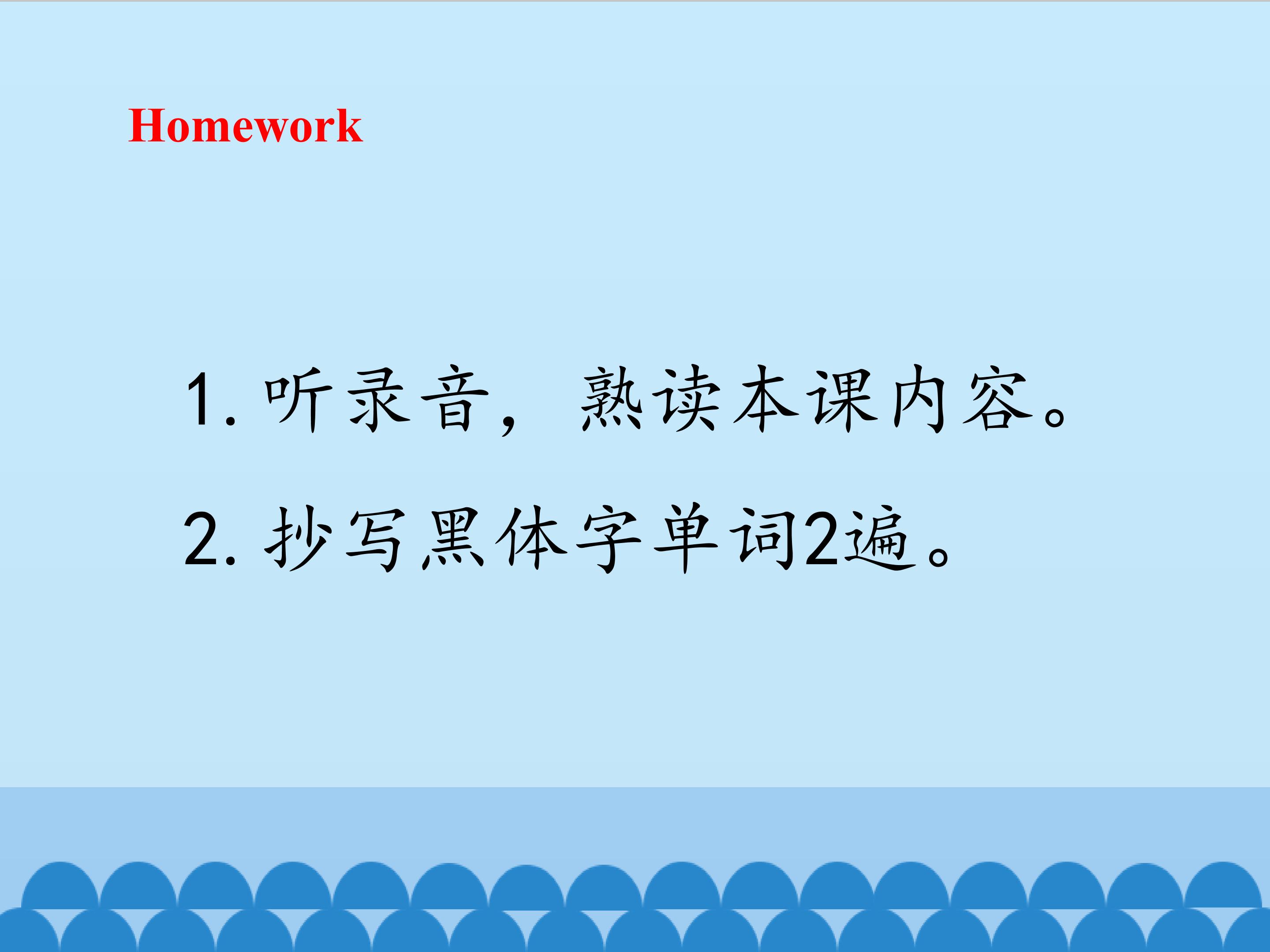 Homework

1.听录音，熟读本课内容。

2.抄写黑体字单词2遍。